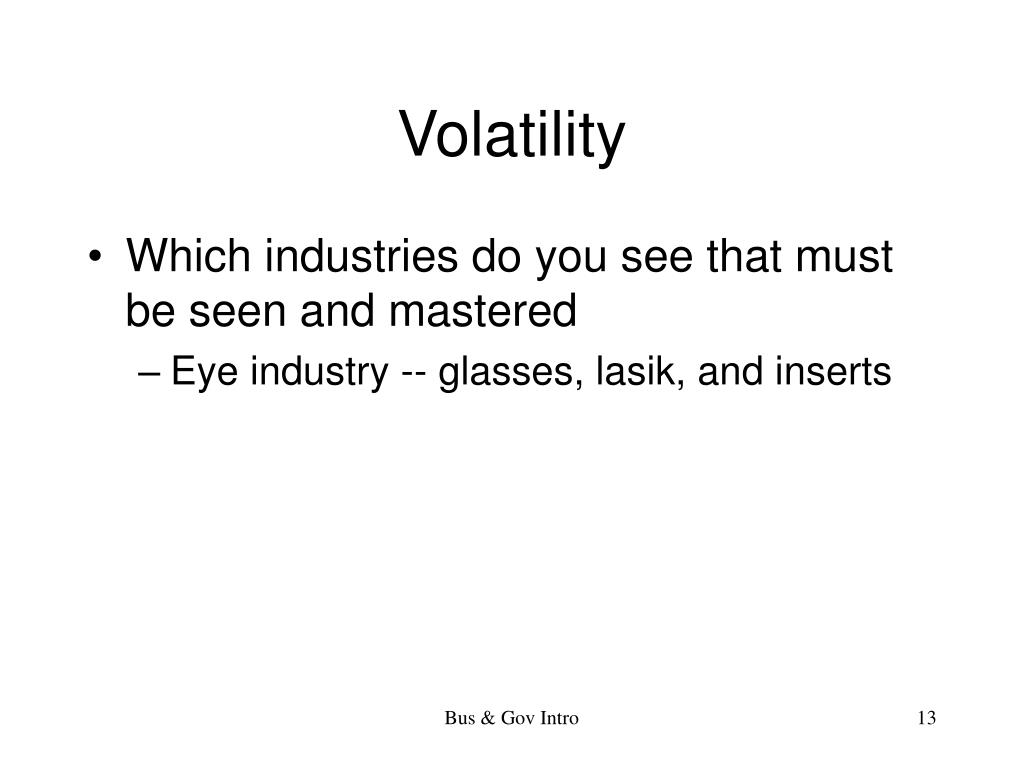 Volatility

• Which industries do you see that must be seen and mastered
– Eye industry -- glasses, lasik, and inserts

Bus & Gov Intro

13